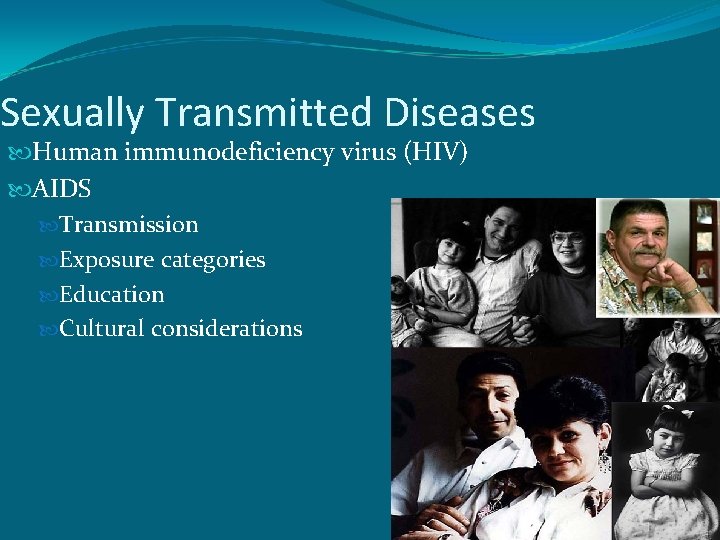 Sexually Transmitted Diseases

Human immunodeficiency virus (HIV)

AIDS

Transmission

Exposure categories

Education

Cultural considerations